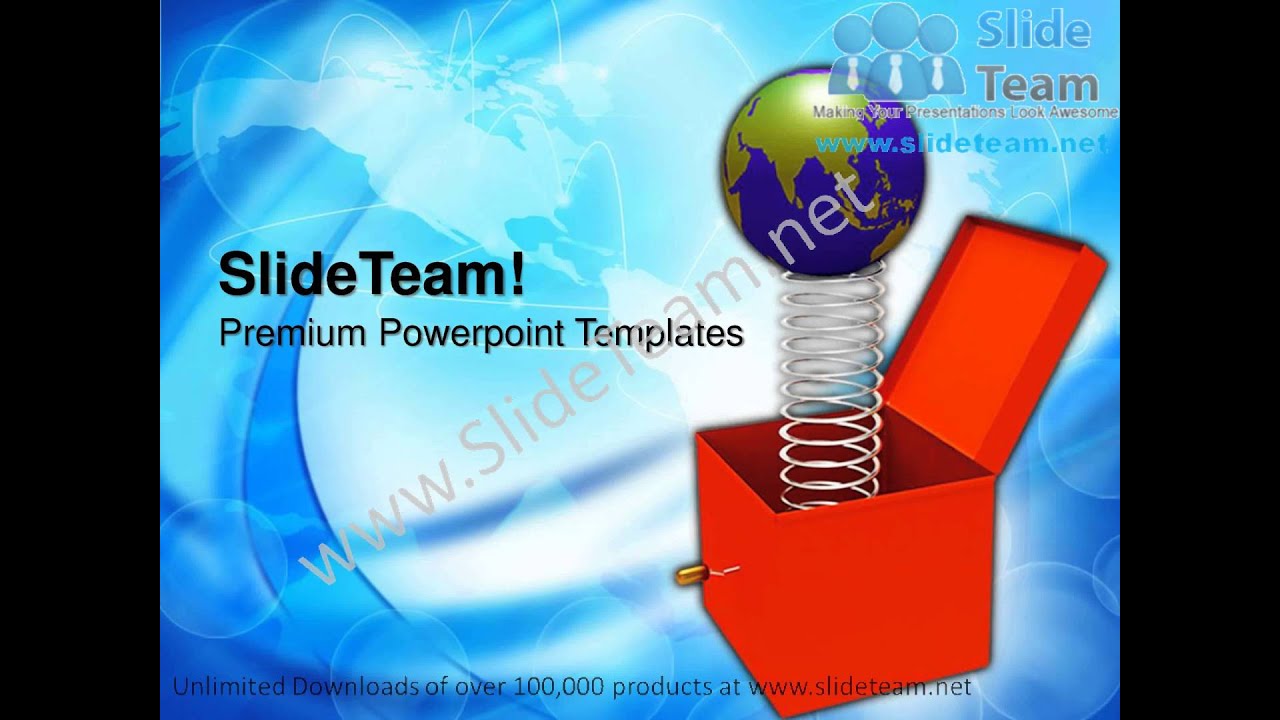 Slide Team
Making Your Presentations Look Awesome
www.slideteam.net

SlideTeam!
Premium Powerpoint Templates

www.SlideTeam.net

Unlimited Downloads of over 100,000 products at www.slideteam.net